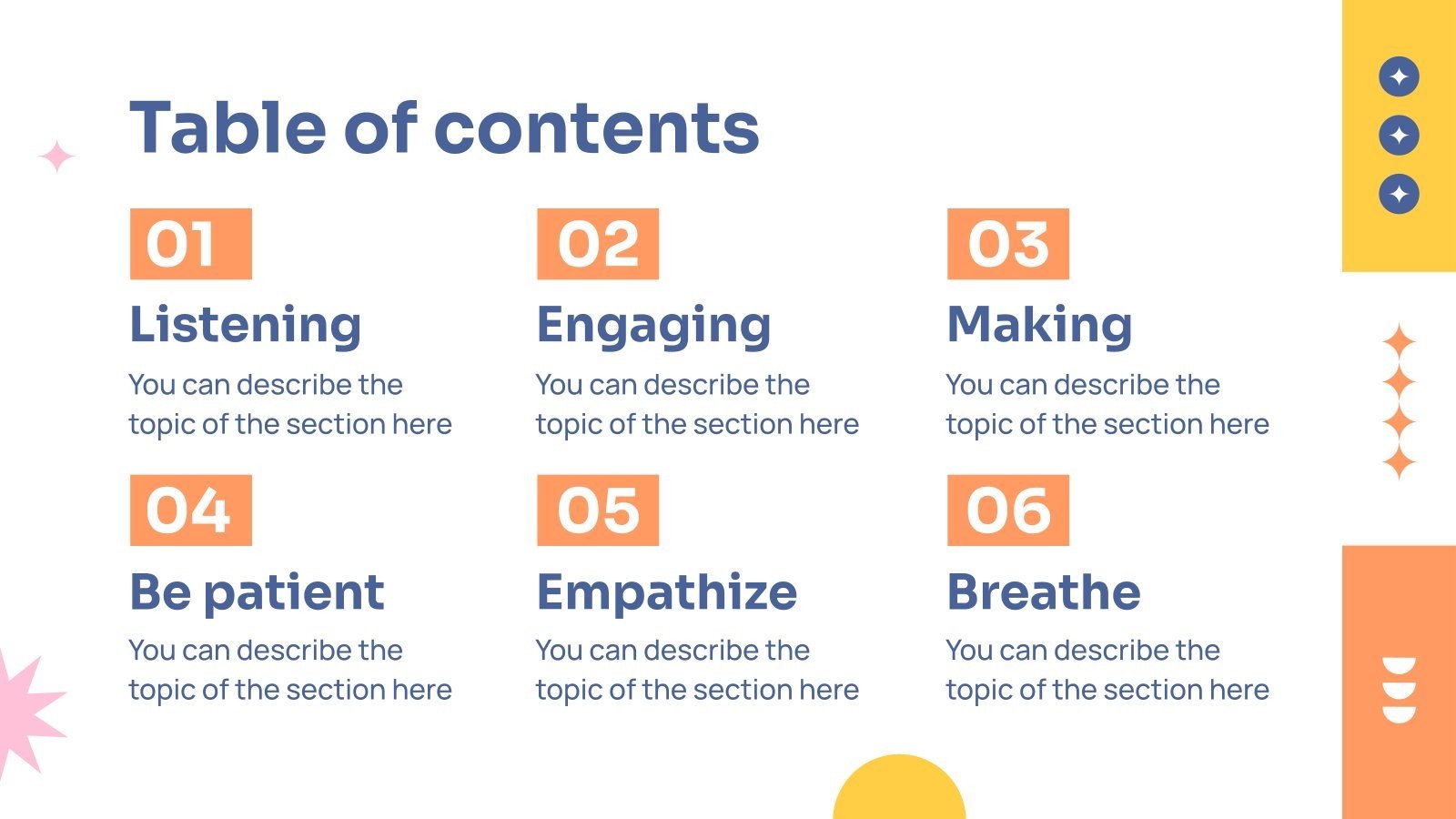 Table of contents

01
Listening
You can describe the topic of the section here

02
Engaging
You can describe the topic of the section here

03
Making
You can describe the topic of the section here

04
Be patient
You can describe the topic of the section here

05
Empathize
You can describe the topic of the section here

06
Breathe
You can describe the topic of the section here